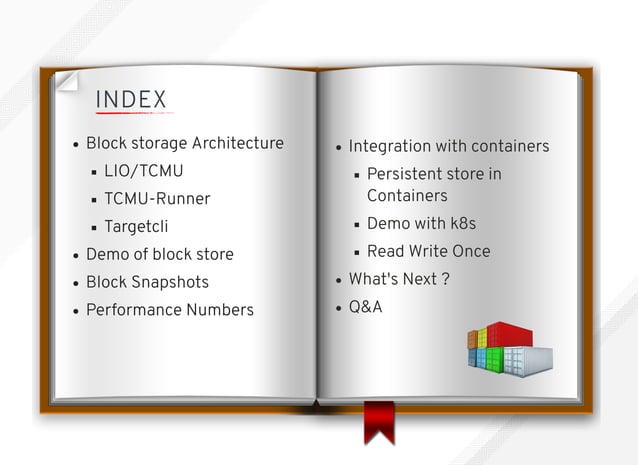 INDEX

- Block storage Architecture
  - LIO/TCMU
  - TCMU-Runner
  - Targetcli
- Demo of block store
- Block Snapshots
- Performance Numbers

- Integration with containers
  - Persistent store in Containers
  - Demo with k8s
  - Read Write Once
- What's Next ?
- Q&A